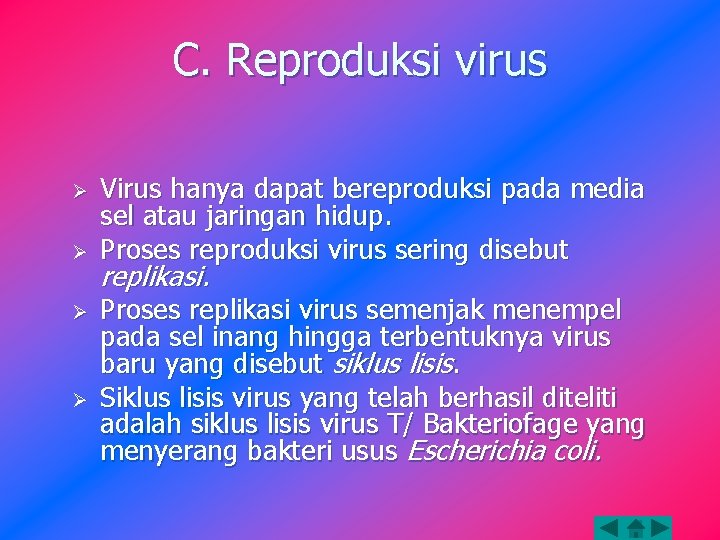 C. Reproduksi virus

➢ Virus hanya dapat bereproduksi pada media sel atau jaringan hidup.

➢ Proses reproduksi virus sering disebut replikasi.

➢ Proses replikasi virus semenjak menempel pada sel inang hingga terbentuknya virus baru yang disebut siklus lisis.

➢ Siklus lisis virus yang telah berhasil diteliti adalah siklus lisis virus T/ Bakteriofage yang menyerang bakteri usus Escherichia coli.